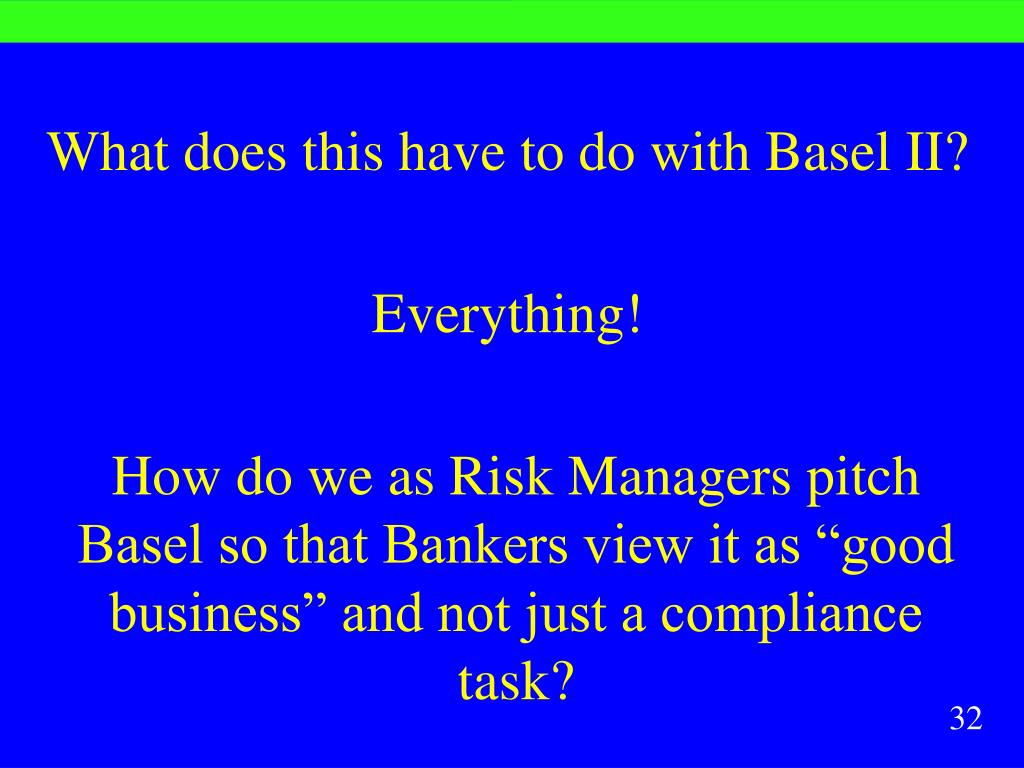 What does this have to do with Basel II?

Everything!

How do we as Risk Managers pitch Basel so that Bankers view it as “good business” and not just a compliance task?

32